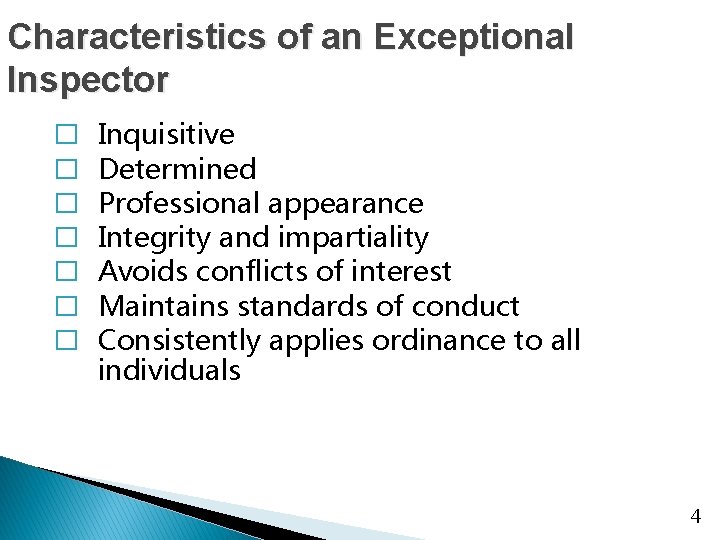 Characteristics of an Exceptional Inspector

☐ Inquisitive
☐ Determined
☐ Professional appearance
☐ Integrity and impartiality
☐ Avoids conflicts of interest
☐ Maintains standards of conduct
☐ Consistently applies ordinance to all individuals

4